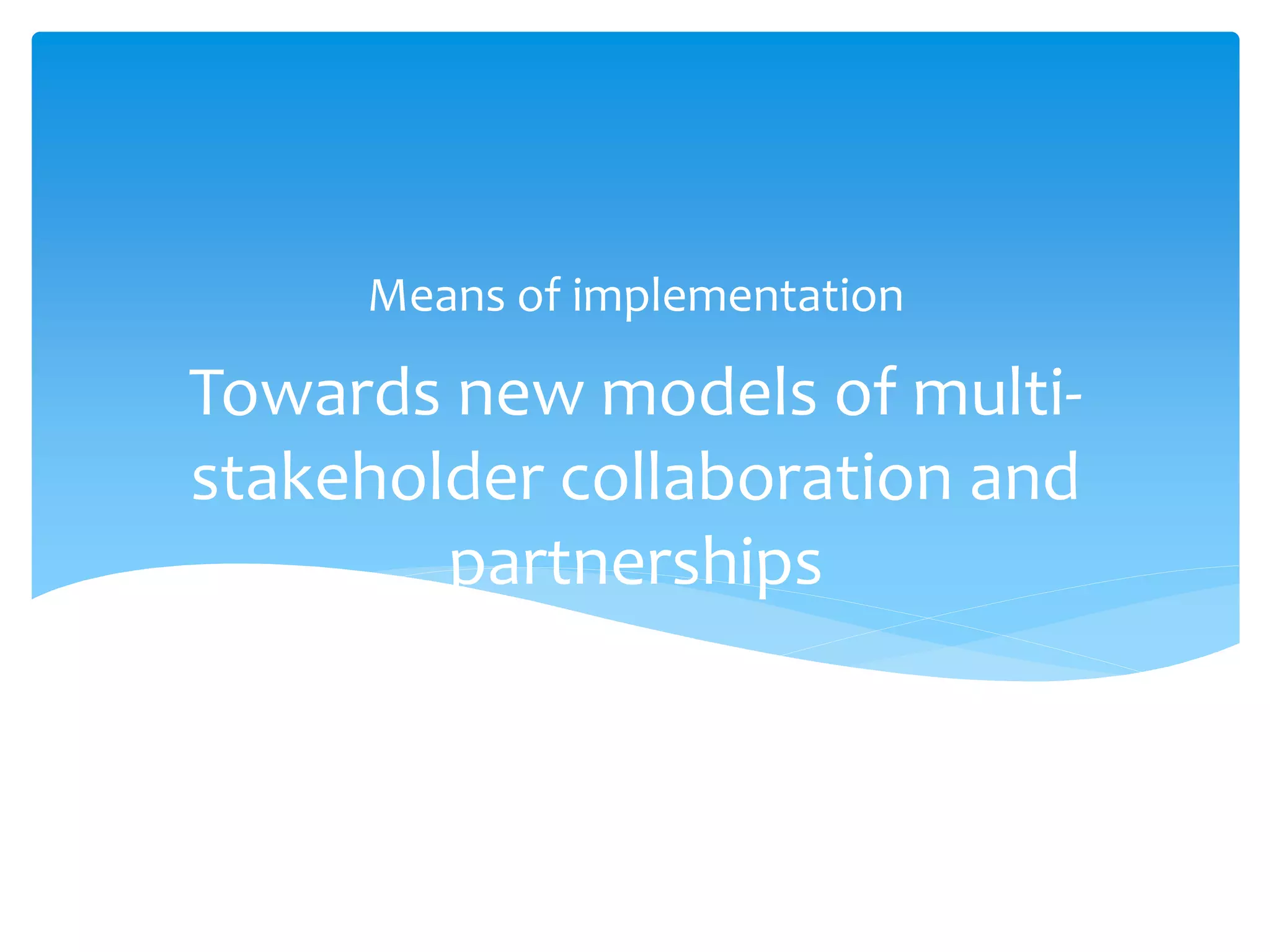 Means of implementation

Towards new models of multi-stakeholder collaboration and partnerships